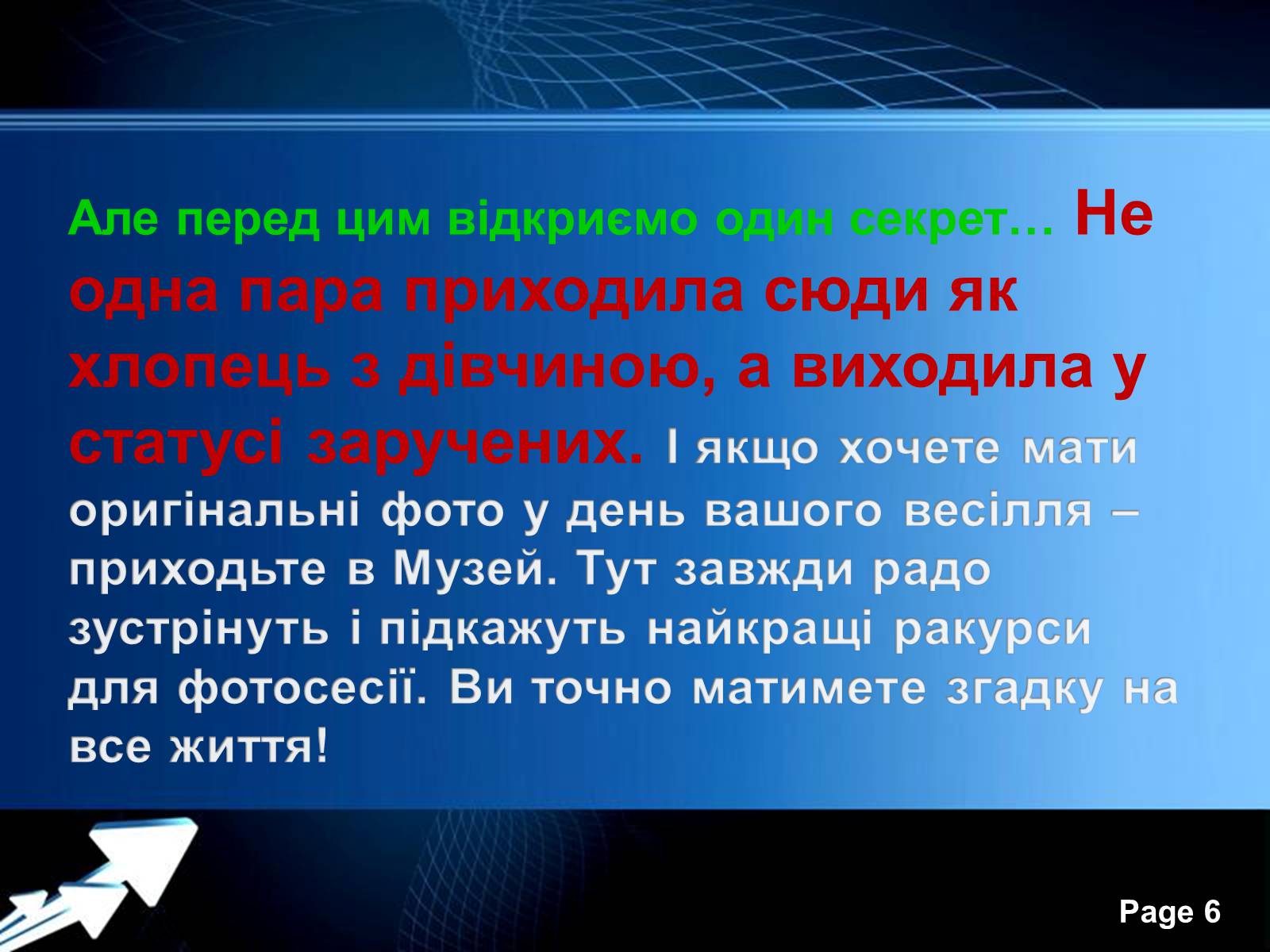 Але перед цим відкриємо один секрет… Не одна пара приходила сюди як хлопець з дівчиною, а виходила у статусі заручених. І якщо хочете мати оригінальні фото у день вашого весілля – приходьте в Музей. Тут завжди радо зустрінуть і підкажуть найкращі ракурси для фотосесії. Ви точно матимете згадку на все життя!

Page 6